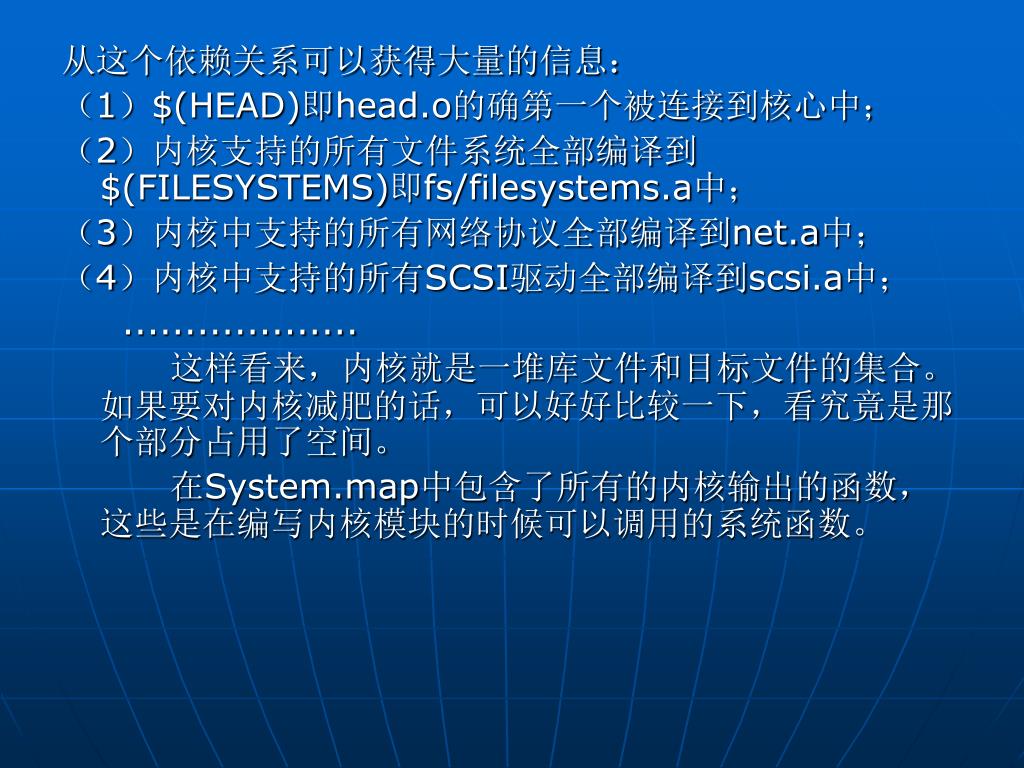 从这个依赖关系可以获得大量的信息：
（1）$(HEAD)即head.o的确第一个被连接到核心中；
（2）内核支持的所有文件系统全部编译到$(FILESYSTEMS)即fs/filesystems.a中；
（3）内核中支持的所有网络协议全部编译到net.a中；
（4）内核中支持的所有SCSI驱动全部编译到scsi.a中；
...................

这样看来，内核就是一堆库文件和目标文件的集合。如果要对内核减肥的话，可以好好比较一下，看究竟是那个部分占用了空间。

在System.map中包含了所有的内核输出的函数，这些是在编写内核模块的时候可以调用的系统函数。